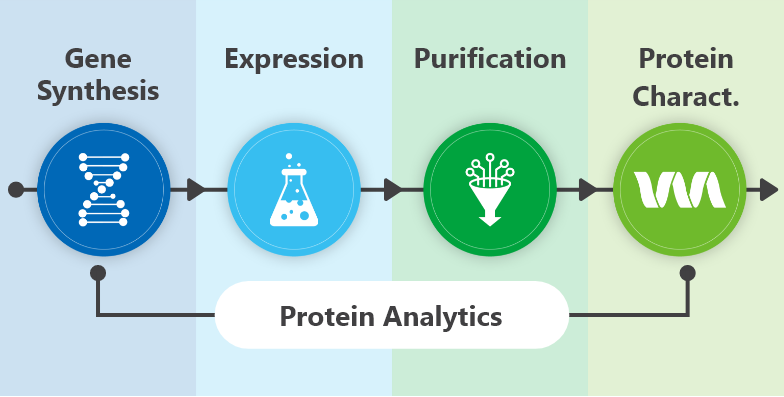 Gene Synthesis

Expression

Purification

Protein Charact.

Protein Analytics